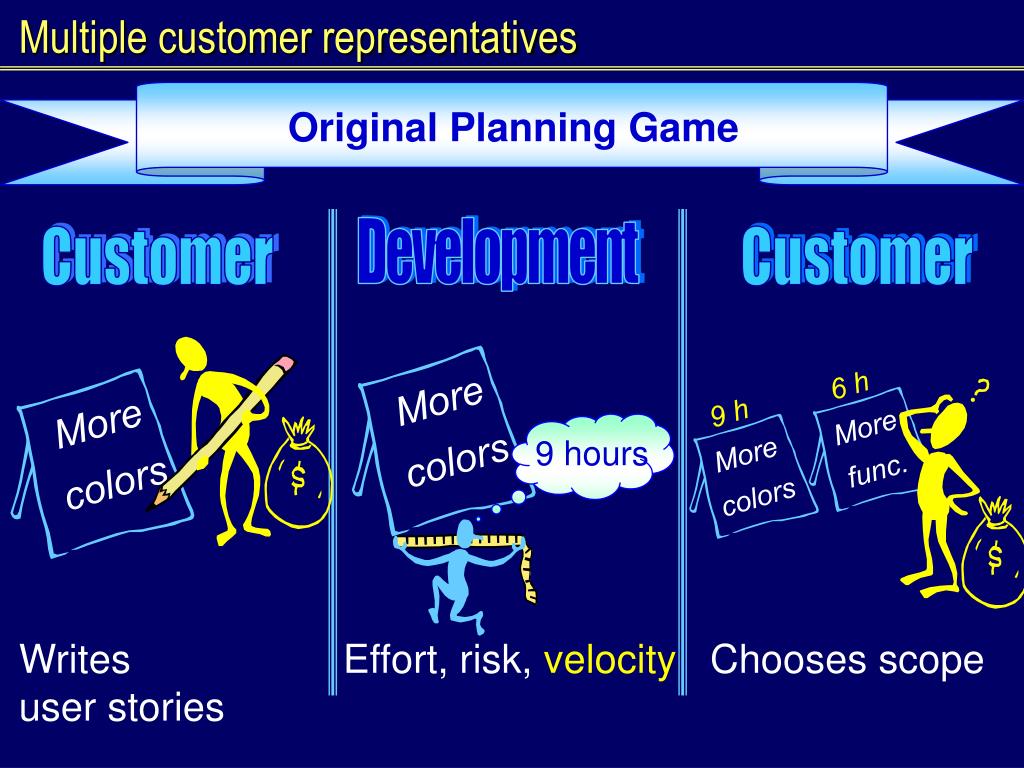 Multiple customer representatives

Original Planning Game

Customer

More colors

$

Writes user stories

Development

More colors

9 hours

Effort, risk, velocity

Customer

9 h

More colors

6 h

More func.

?

$

Chooses scope